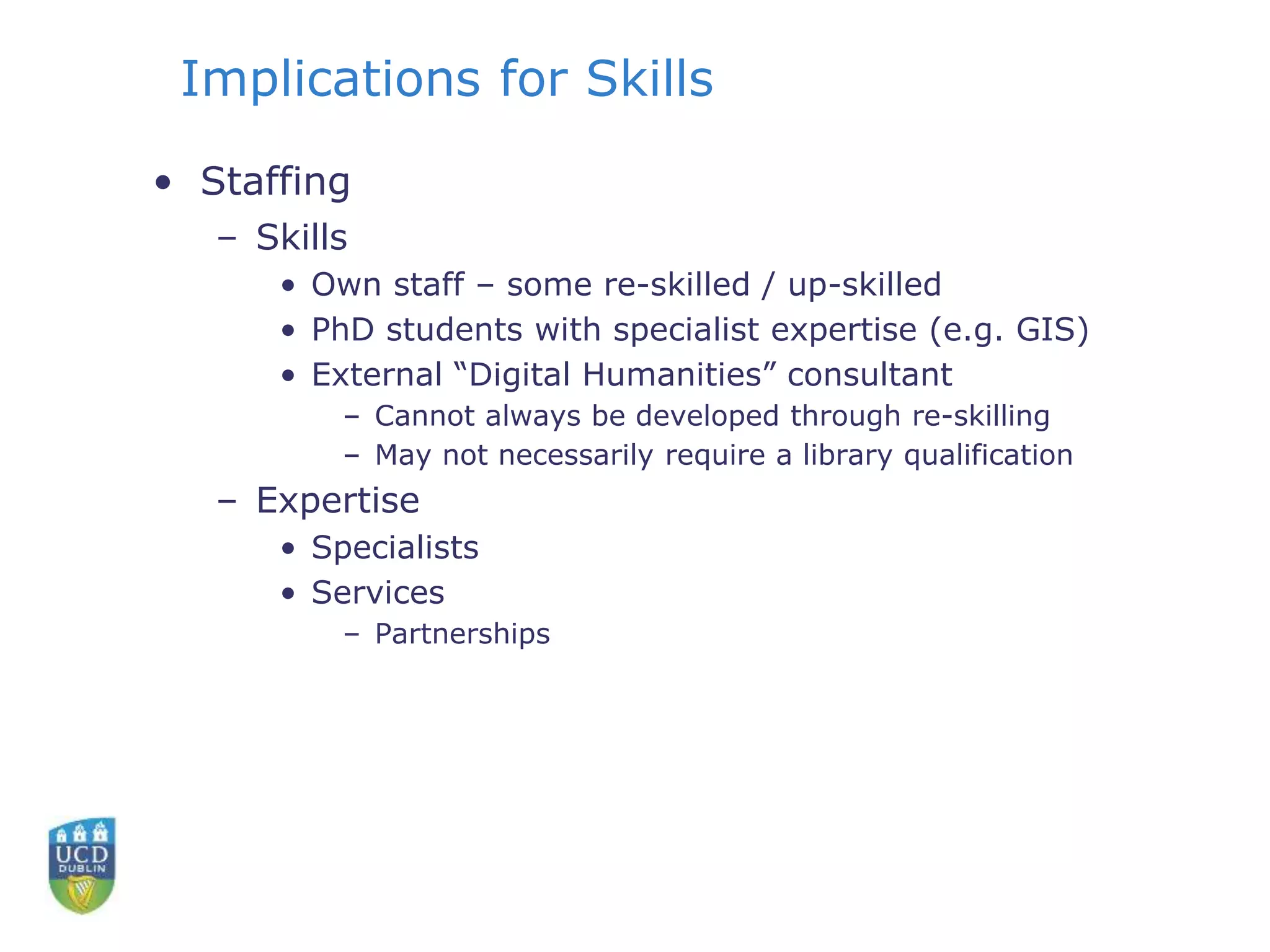 Implications for Skills

• Staffing
– Skills
• Own staff – some re-skilled / up-skilled
• PhD students with specialist expertise (e.g. GIS)
• External “Digital Humanities” consultant
– Cannot always be developed through re-skilling
– May not necessarily require a library qualification
– Expertise
• Specialists
• Services
– Partnerships

UCD
DUBLIN